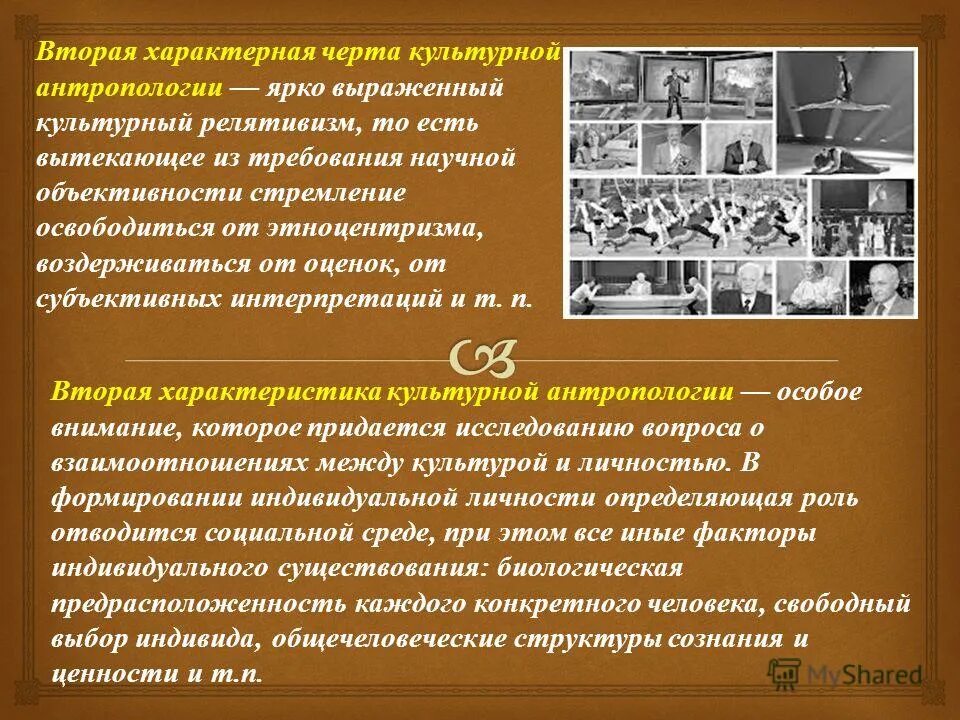 Вторая характерная черта культурной антропологии — ярко выраженный культурный релятивизм, то есть вытекающее из требования научной объективности стремление освободиться от этноцентризма, воздерживаться от оценок, от субъективных интерпретаций и т. п.

Вторая характеристика культурной антропологии — особое внимание, которое придается исследованию вопроса о взаимоотношениях между культурой и личностью. В формировании индивидуальной личности определяющая роль отводится социальной среде, при этом все иные факторы индивидуального существования: биологическая предрасположенность каждого конкретного человека, свободный выбор индивида, общечеловеческие структуры сознания и ценности и т.п.

MyShared